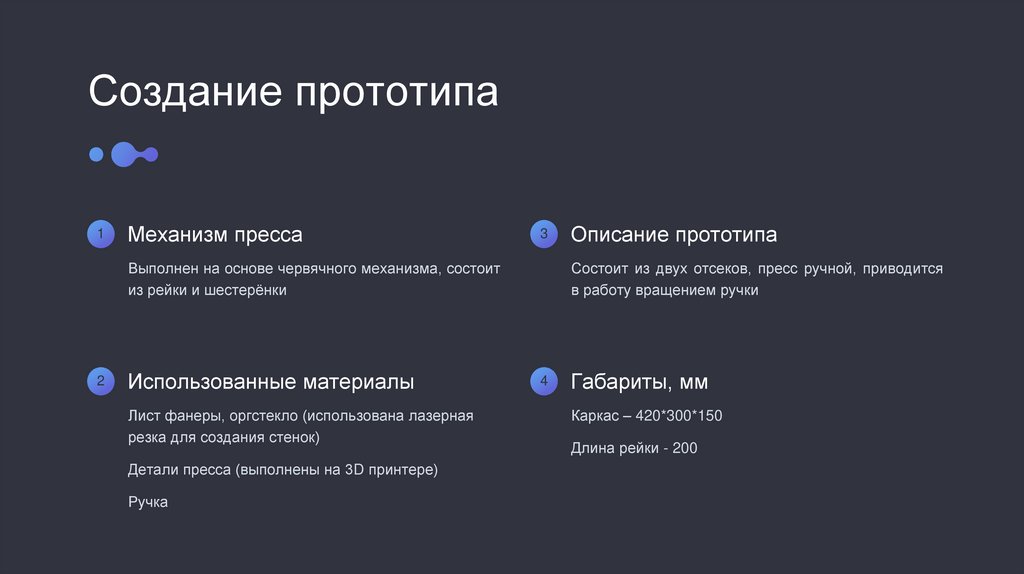 Создание прототипа

1 Механизм пресса

Выполнен на основе червячного механизма, состоит из рейки и шестерёнки

2 Использованные материалы

Лист фанеры, оргстекло (использована лазерная резка для создания стенок)

Детали пресса (выполнены на 3D принтере)

Ручка

3 Описание прототипа

Состоит из двух отсеков, пресс ручной, приводится в работу вращением ручки

4 Габариты, мм

Каркас – 420*300*150

Длина рейки - 200